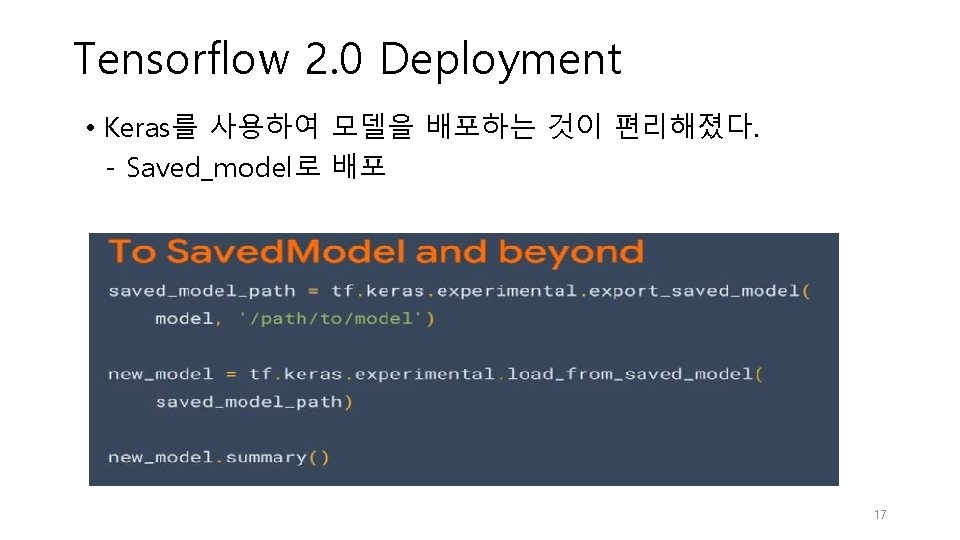 Tensorflow 2.0 Deployment

• Keras를 사용하여 모델을 배포하는 것이 편리해졌다.
- Saved_model로 배포

To SavedModel and beyond

saved_model_path = tf.keras.experimental.export_saved_model(
    model, '/path/to/model')

new_model = tf.keras.experimental.load_from_saved_model(
    saved_model_path)

new_model.summary()

17